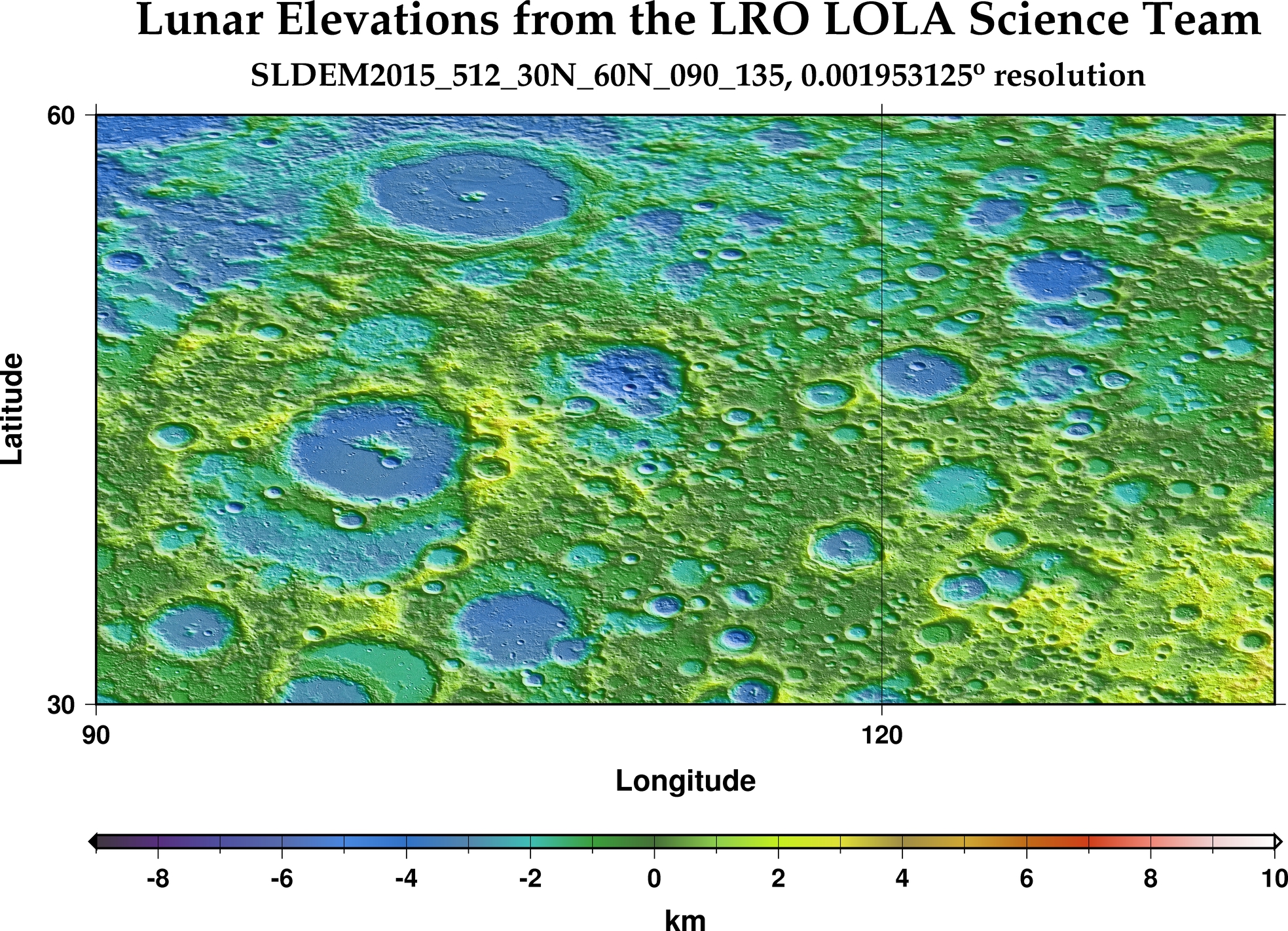 Lunar Elevations from the LRO LOLA Science Team

SLDEM2015_512_30N_60N_090_135, 0.001953125º resolution

60

30

Latitude

90

120

Longitude

-8

-6

-4

-2

0

2

4

6

8

10

km